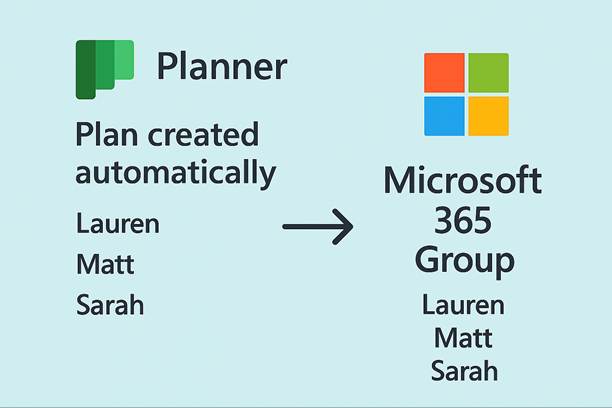 Planner

Plan created automatically

Lauren

Matt

Sarah

Microsoft 365 Group

Lauren

Matt

Sarah